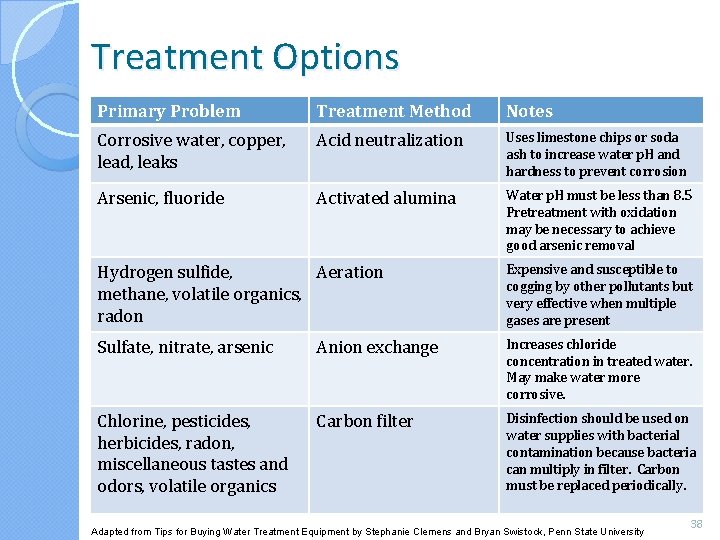 Treatment Options

| Primary Problem | Treatment Method | Notes |
|---|---|---|
| Corrosive water, copper, lead, leaks | Acid neutralization | Uses limestone chips or soda ash to increase water pH and hardness to prevent corrosion |
| Arsenic, fluoride | Activated alumina | Water pH must be less than 8.5 Pretreatment with oxidation may be necessary to achieve good arsenic removal |
| Hydrogen sulfide, methane, volatile organics, radon | Aeration | Expensive and susceptible to cogging by other pollutants but very effective when multiple gases are present |
| Sulfate, nitrate, arsenic | Anion exchange | Increases chloride concentration in treated water. May make water more corrosive. |
| Chlorine, pesticides, herbicides, radon, miscellaneous tastes and odors, volatile organics | Carbon filter | Disinfection should be used on water supplies with bacterial contamination because bacteria can multiply in filter. Carbon must be replaced periodically. |

Adapted from Tips for Buying Water Treatment Equipment by Stephanie Clemens and Bryan Swistock, Penn State University

38